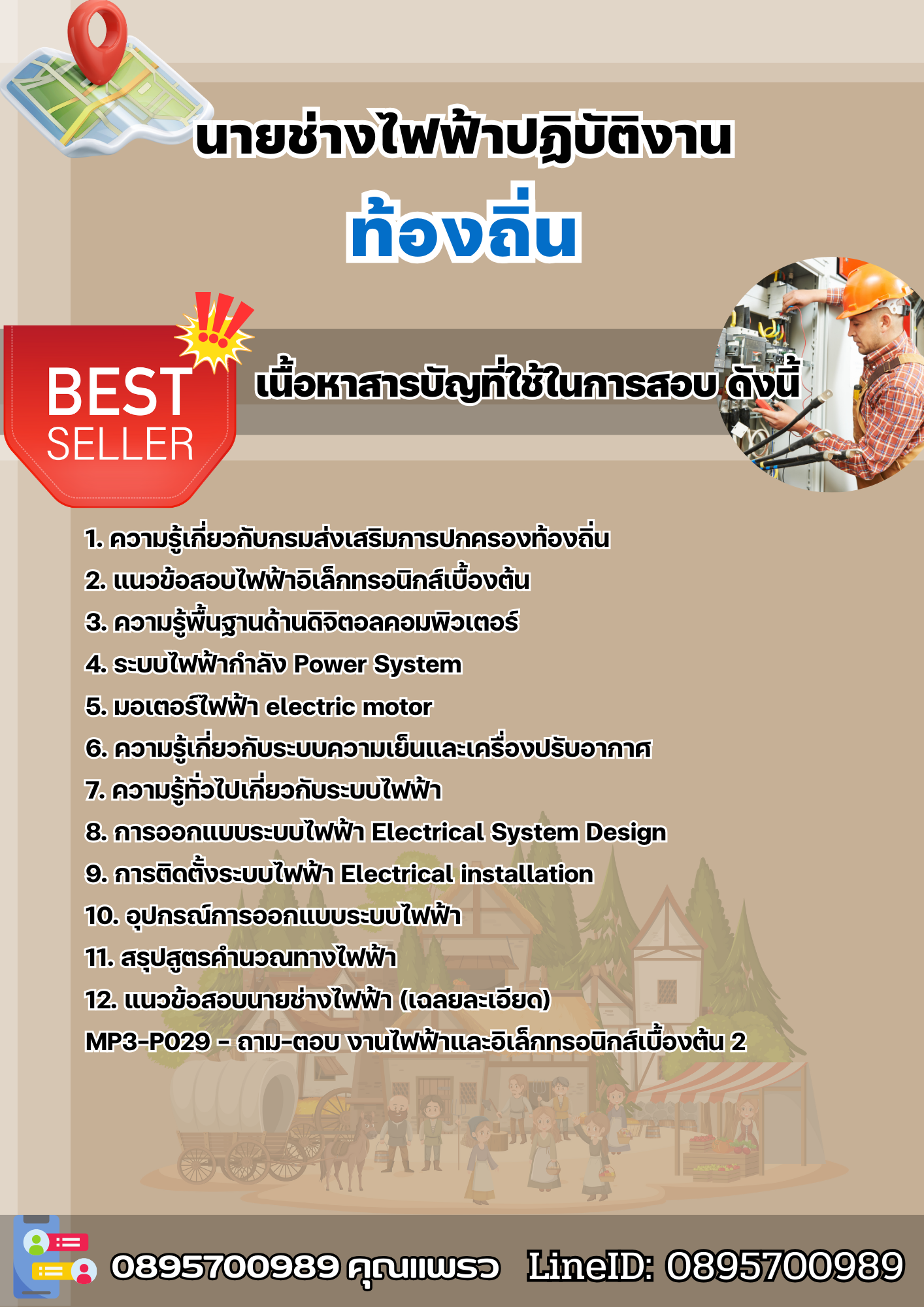 นายช่างไฟฟ้าปฏิบัติงาน

ท้องถิ่น

BEST SELLER

เนื้อหาสารบัญที่ใช้ในการสอบ ดังนี้

1. ความรู้เกี่ยวกับกรมส่งเสริมการปกครองท้องถิ่น
2. แนวข้อสอบไฟฟ้าอิเล็กทรอนิกส์เบื้องต้น
3. ความรู้พื้นฐานด้านดิจิตอลคอมพิวเตอร์
4. ระบบไฟฟ้ากำลัง Power System
5. มอเตอร์ไฟฟ้า electric motor
6. ความรู้เกี่ยวกับระบบความเย็นและเครื่องปรับอากาศ
7. ความรู้ทั่วไปเกี่ยวกับระบบไฟฟ้า
8. การออกแบบระบบไฟฟ้า Electrical System Design
9. การติดตั้งระบบไฟฟ้า Electrical installation
10. อุปกรณ์การออกแบบระบบไฟฟ้า
11. สรุปสูตรคำนวณทางไฟฟ้า
12. แนวข้อสอบนายช่างไฟฟ้า (เฉลยละเอียด)
MP3-P029 - ถาม-ตอบ งานไฟฟ้าและอิเล็กทรอนิกส์เบื้องต้น 2

0895700989 คุณแพรว LineID: 0895700989